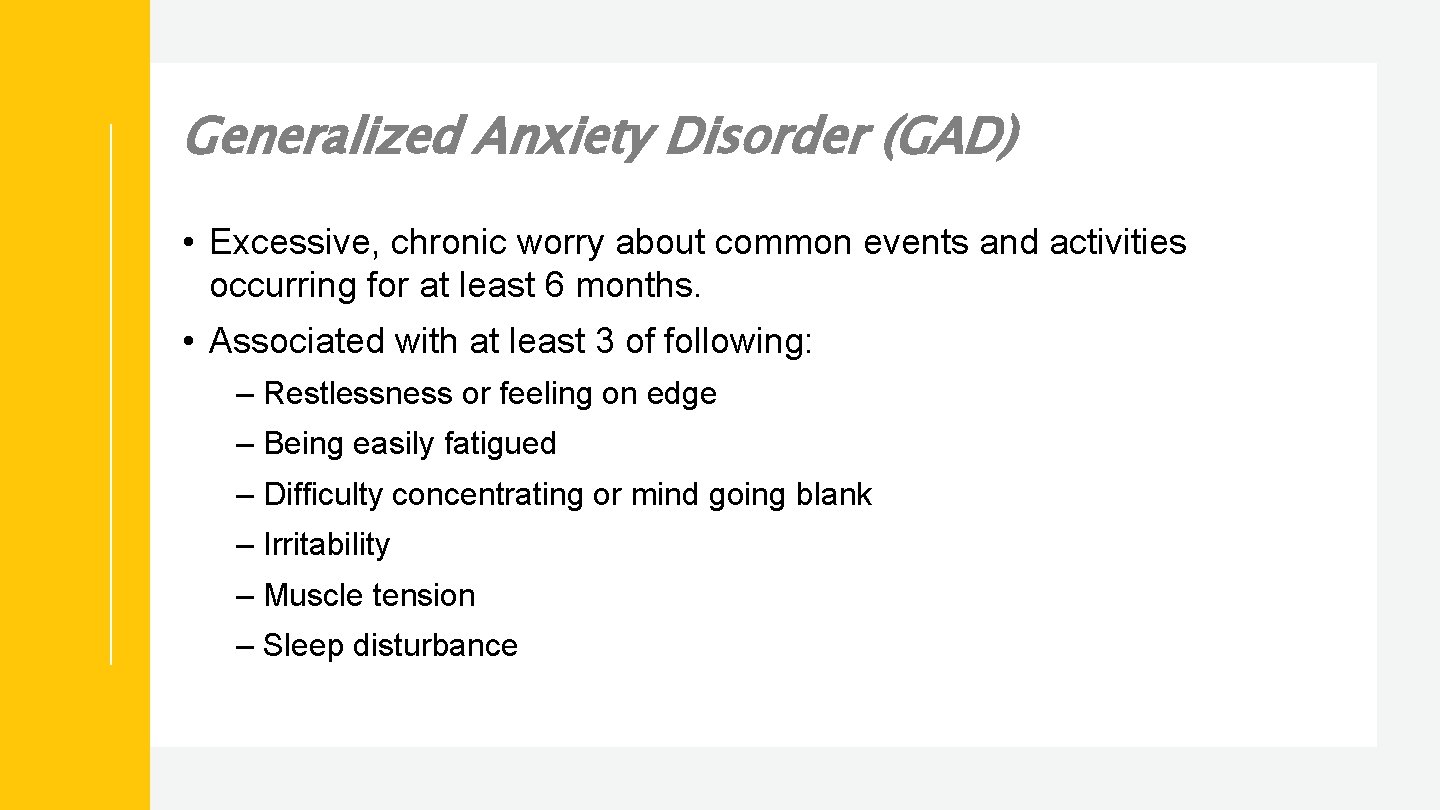 Generalized Anxiety Disorder (GAD)

• Excessive, chronic worry about common events and activities occurring for at least 6 months.

• Associated with at least 3 of following:

– Restlessness or feeling on edge

– Being easily fatigued

– Difficulty concentrating or mind going blank

– Irritability

– Muscle tension

– Sleep disturbance